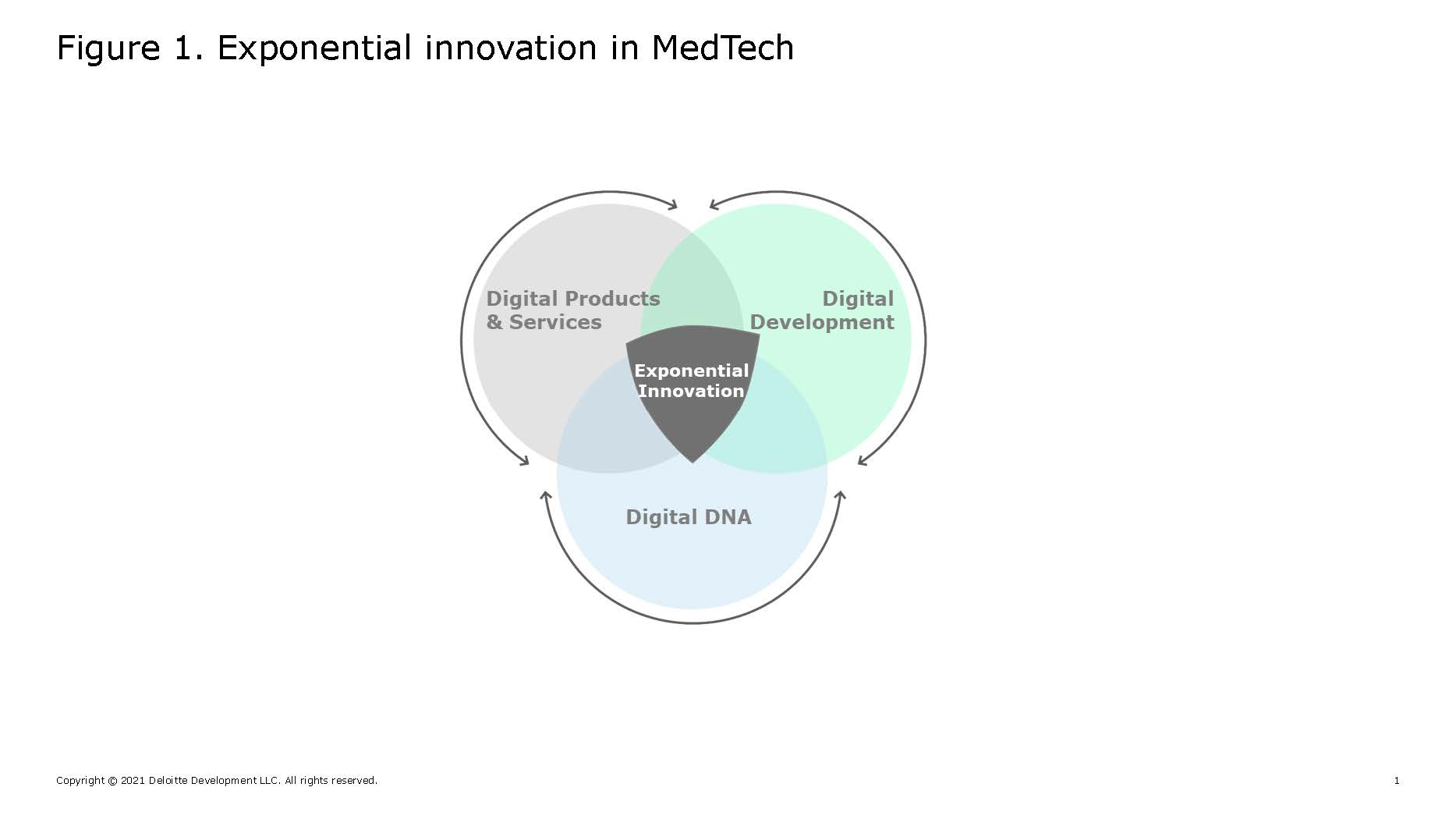 Figure 1. Exponential innovation in MedTech

Digital Products & Services

Digital Development

Exponential Innovation

Digital DNA

Copyright © 2021 Deloitte Development LLC. All rights reserved.

1